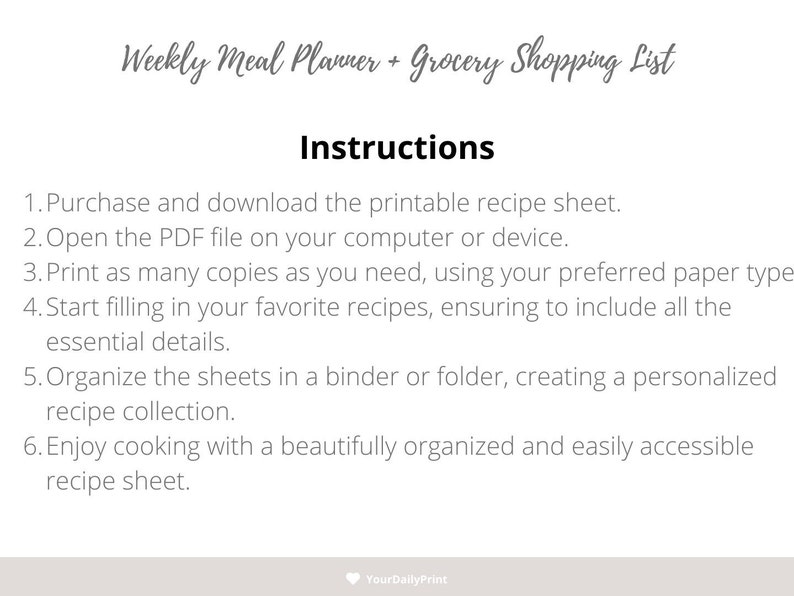 Weekly Meal Planner + Grocery Shopping List

Instructions

1. Purchase and download the printable recipe sheet.
2. Open the PDF file on your computer or device.
3. Print as many copies as you need, using your preferred paper type
4. Start filling in your favorite recipes, ensuring to include all the essential details.
5. Organize the sheets in a binder or folder, creating a personalized recipe collection.
6. Enjoy cooking with a beautifully organized and easily accessible recipe sheet.

YourDailyPrint